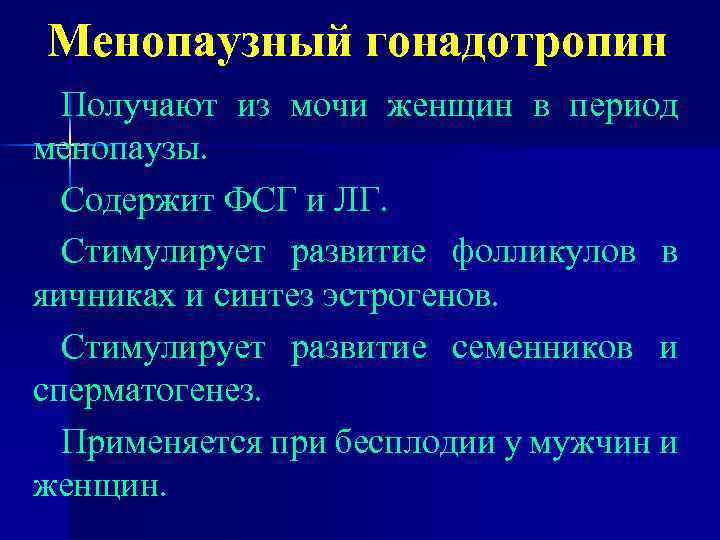 Менопаузный гонадотропин

Получают из мочи женщин в период менопаузы.

Содержит ФСГ и ЛГ.

Стимулирует развитие фолликулов в яичниках и синтез эстрогенов.

Стимулирует развитие семенников и сперматогенез.

Применяется при бесплодии у мужчин и женщин.